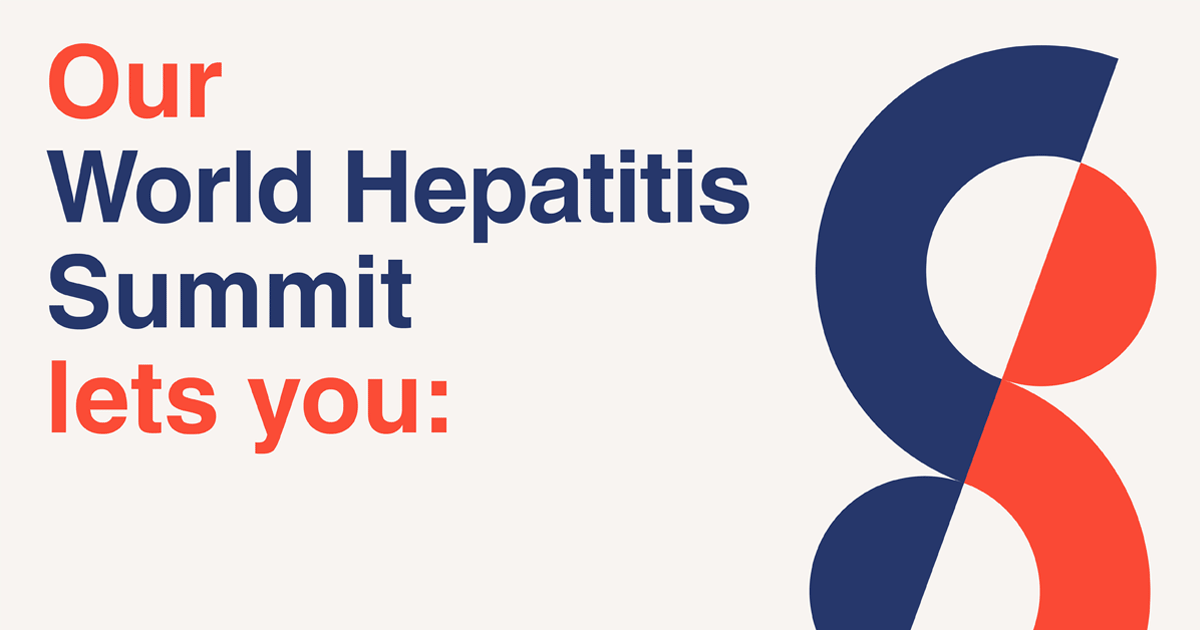 Our
World Hepatitis
Summit
lets you: